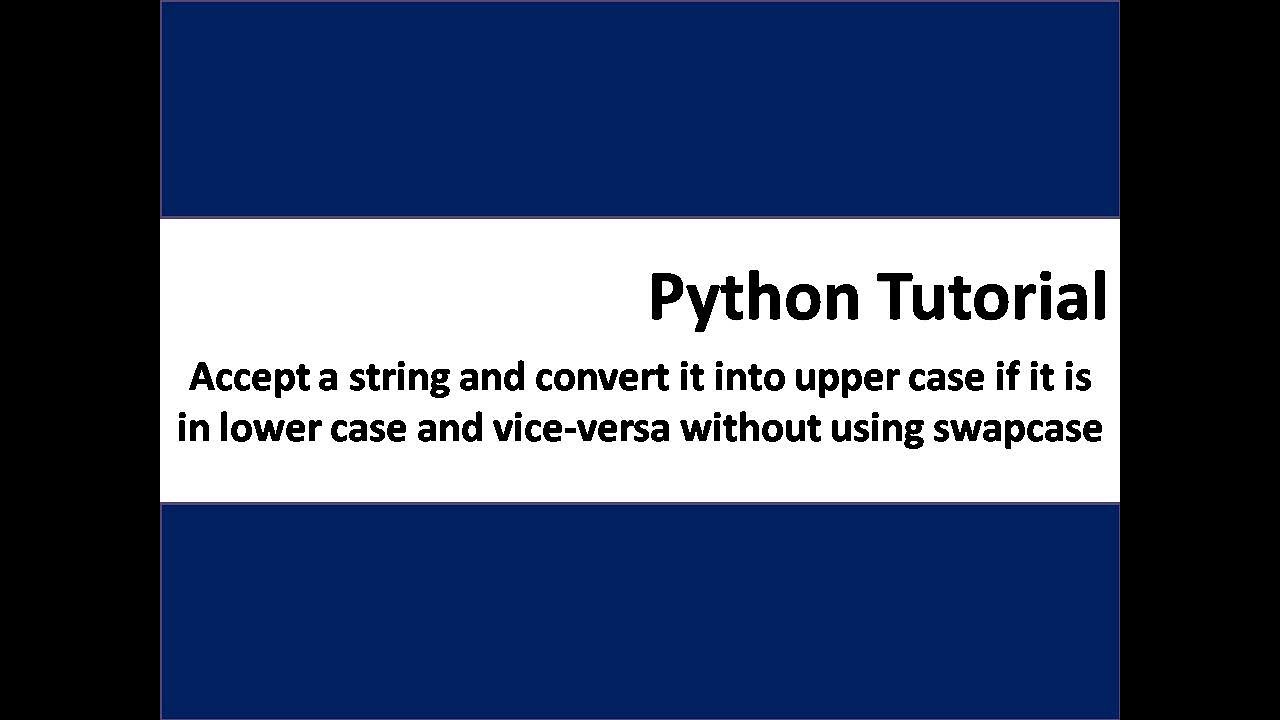 Python Tutorial

Accept a string and convert it into upper case if it is in lower case and vice-versa without using swapcase